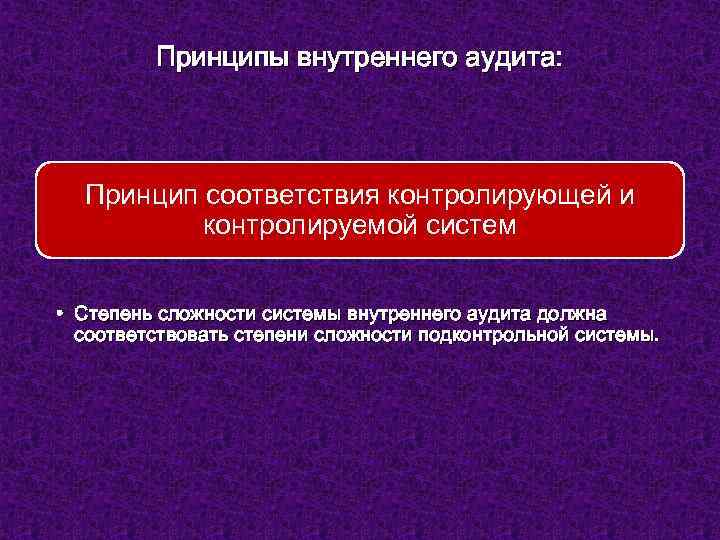 Принципы внутреннего аудита:

Принцип соответствия контролирующей и контролируемой систем

• Степень сложности системы внутреннего аудита должна соответствовать степени сложности подконтрольной системы.